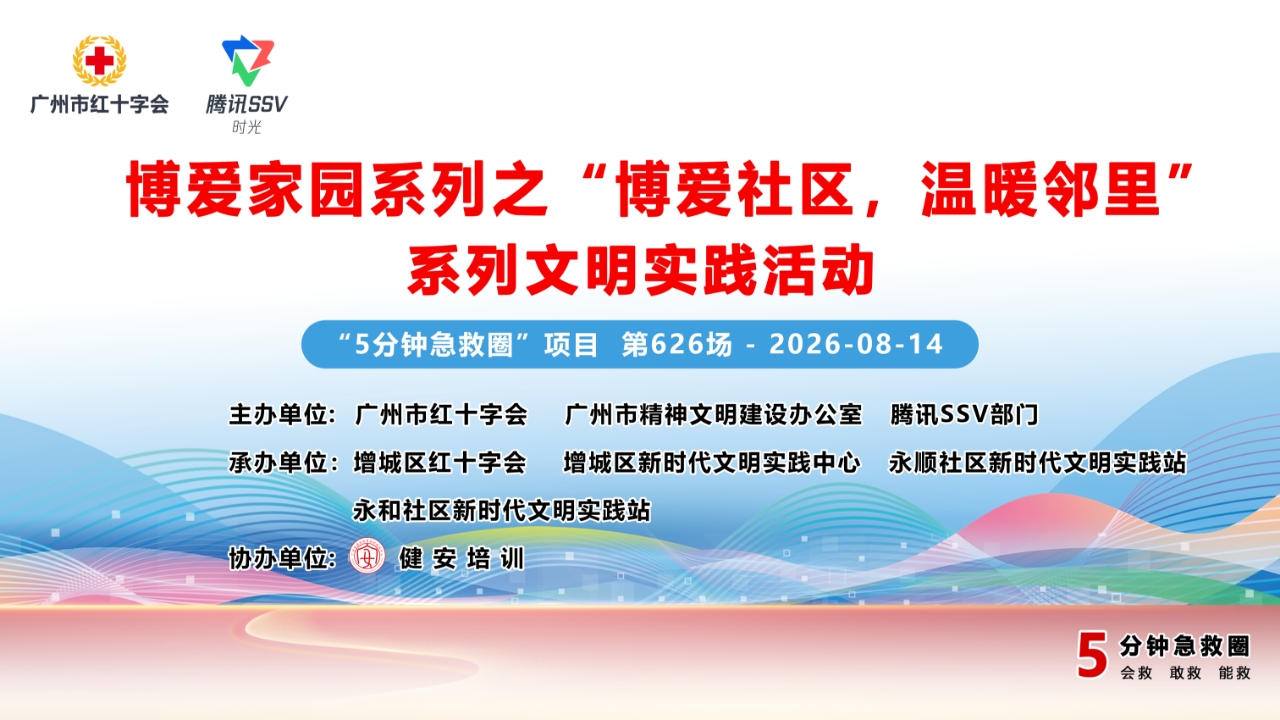 广州市红十字会

腾讯SSV
时光

博爱家园系列之“博爱社区，温暖邻里”
系列文明实践活动

“5分钟急救圈”项目 第626场 - 2026-08-14

主办单位：广州市红十字会 广州市精神文明建设办公室 腾讯SSV部门

承办单位：增城区红十字会 增城区新时代文明实践中心 永顺社区新时代文明实践站
永和社区新时代文明实践站

协办单位：健安培训

5分钟急救圈
会救 敢救 能救